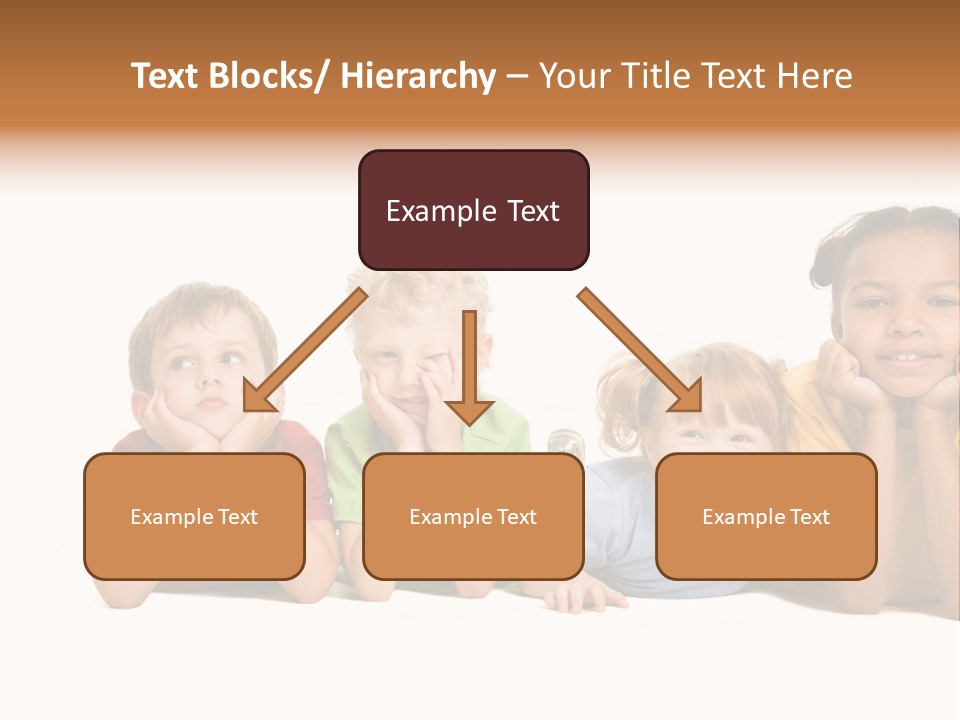 Text Blocks/ Hierarchy – Your Title Text Here

Example Text

Example Text

Example Text

Example Text